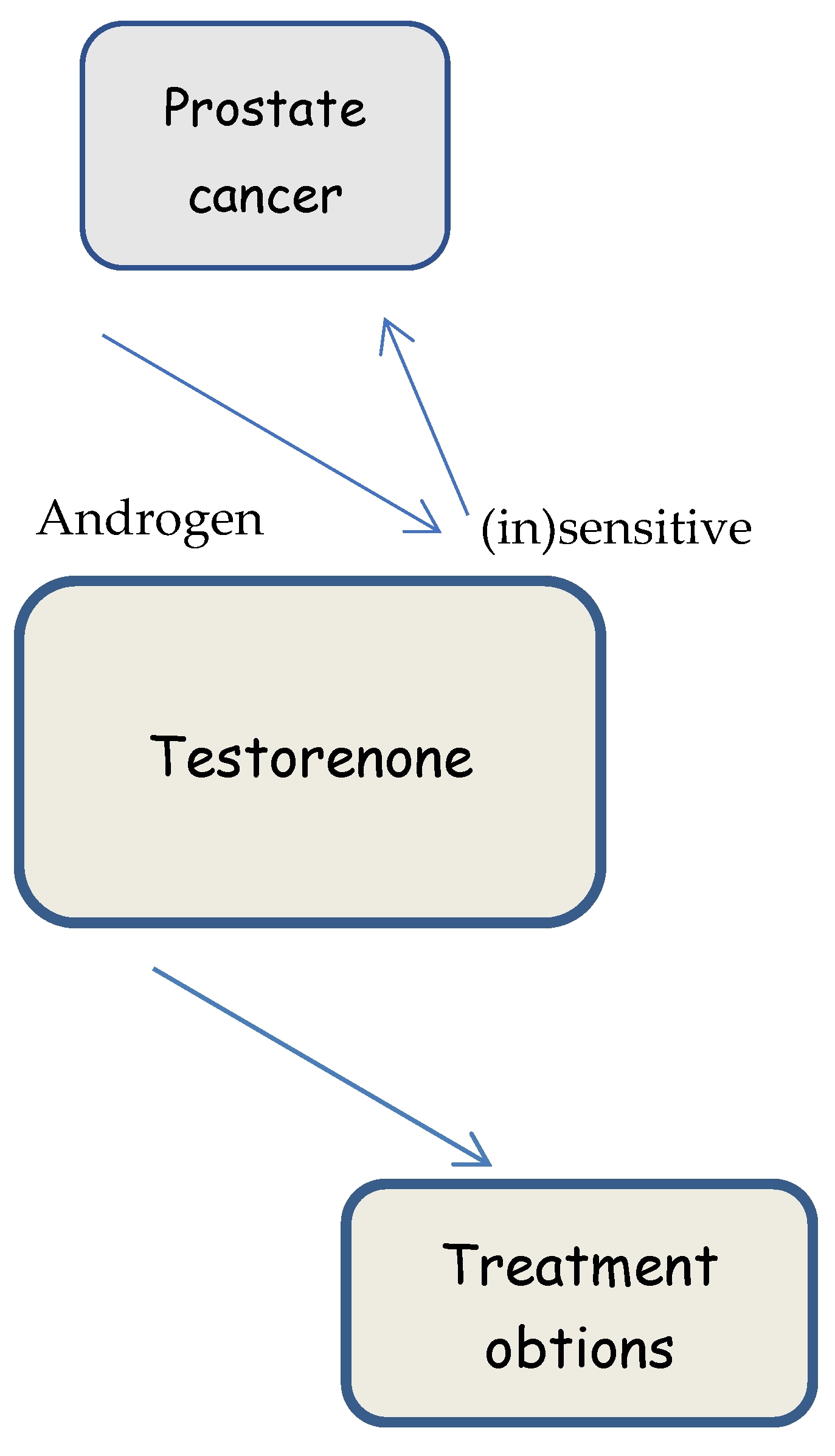 Prostate cancer

Androgen

(in)sensitive

Testorenone

Treatment obtions